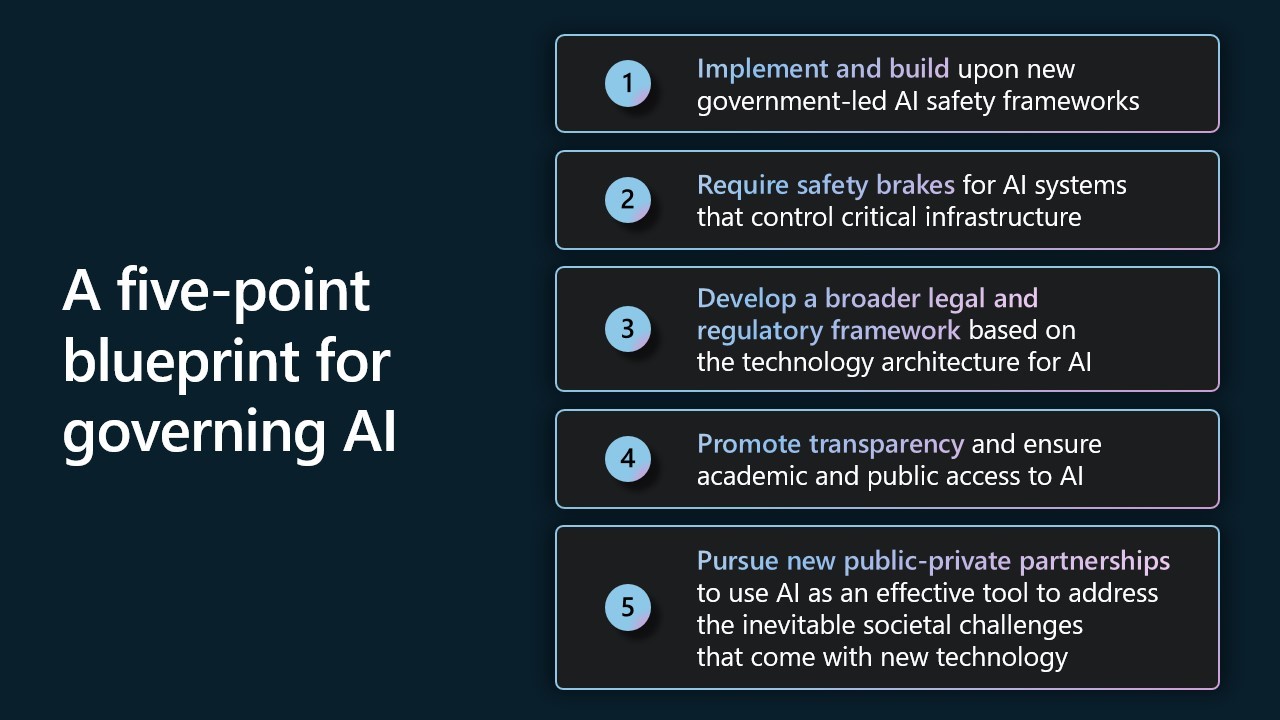 A five-point blueprint for governing AI

1 Implement and build upon new government-led AI safety frameworks

2 Require safety brakes for AI systems that control critical infrastructure

3 Develop a broader legal and regulatory framework based on the technology architecture for AI

4 Promote transparency and ensure academic and public access to AI

5 Pursue new public-private partnerships to use AI as an effective tool to address the inevitable societal challenges that come with new technology